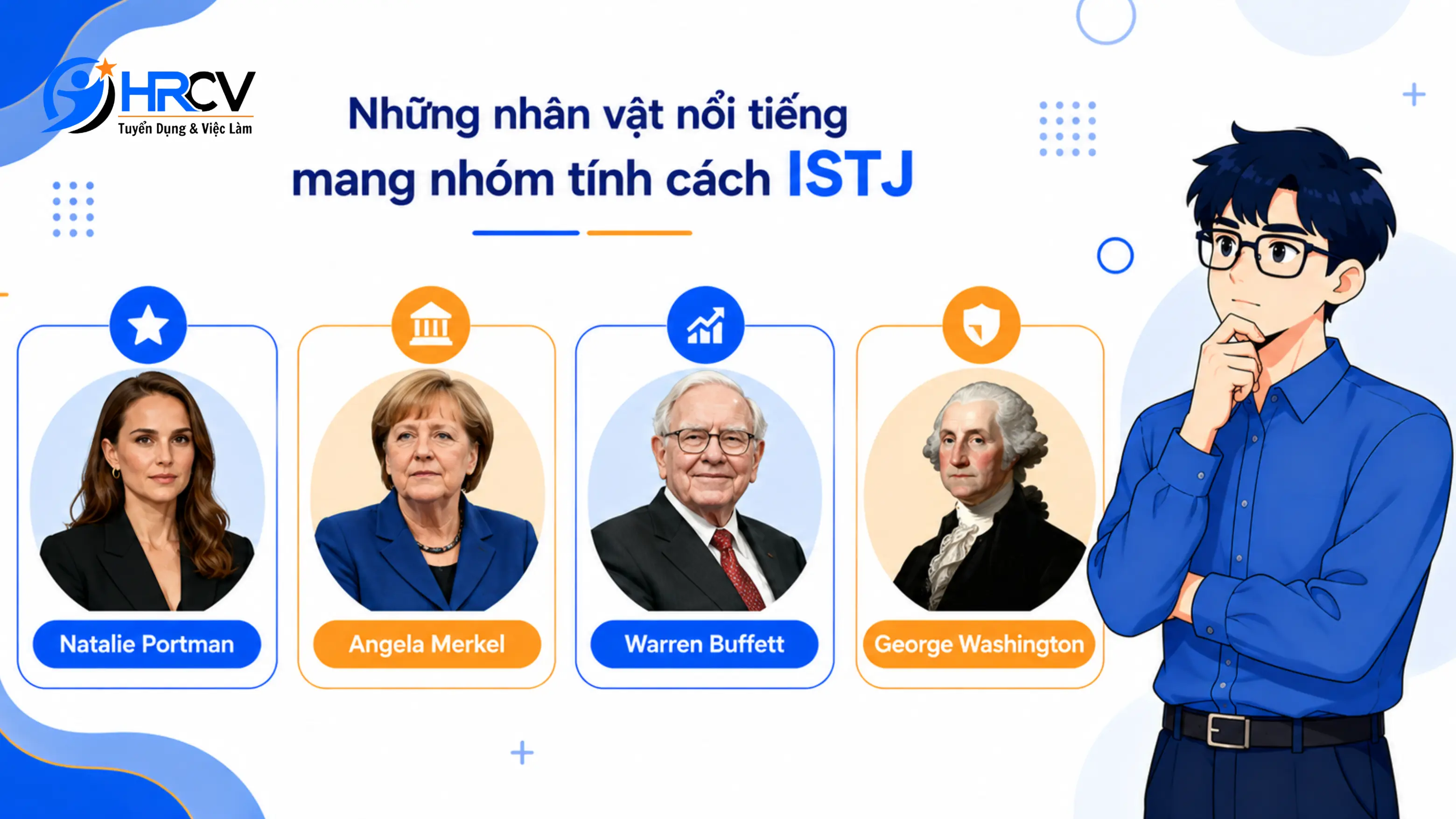 HRCV
Tuyển Dụng & Việc Làm

Những nhân vật nổi tiếng mang nhóm tính cách ISTJ

Natalie Portman

Angela Merkel

Warren Buffett

George Washington